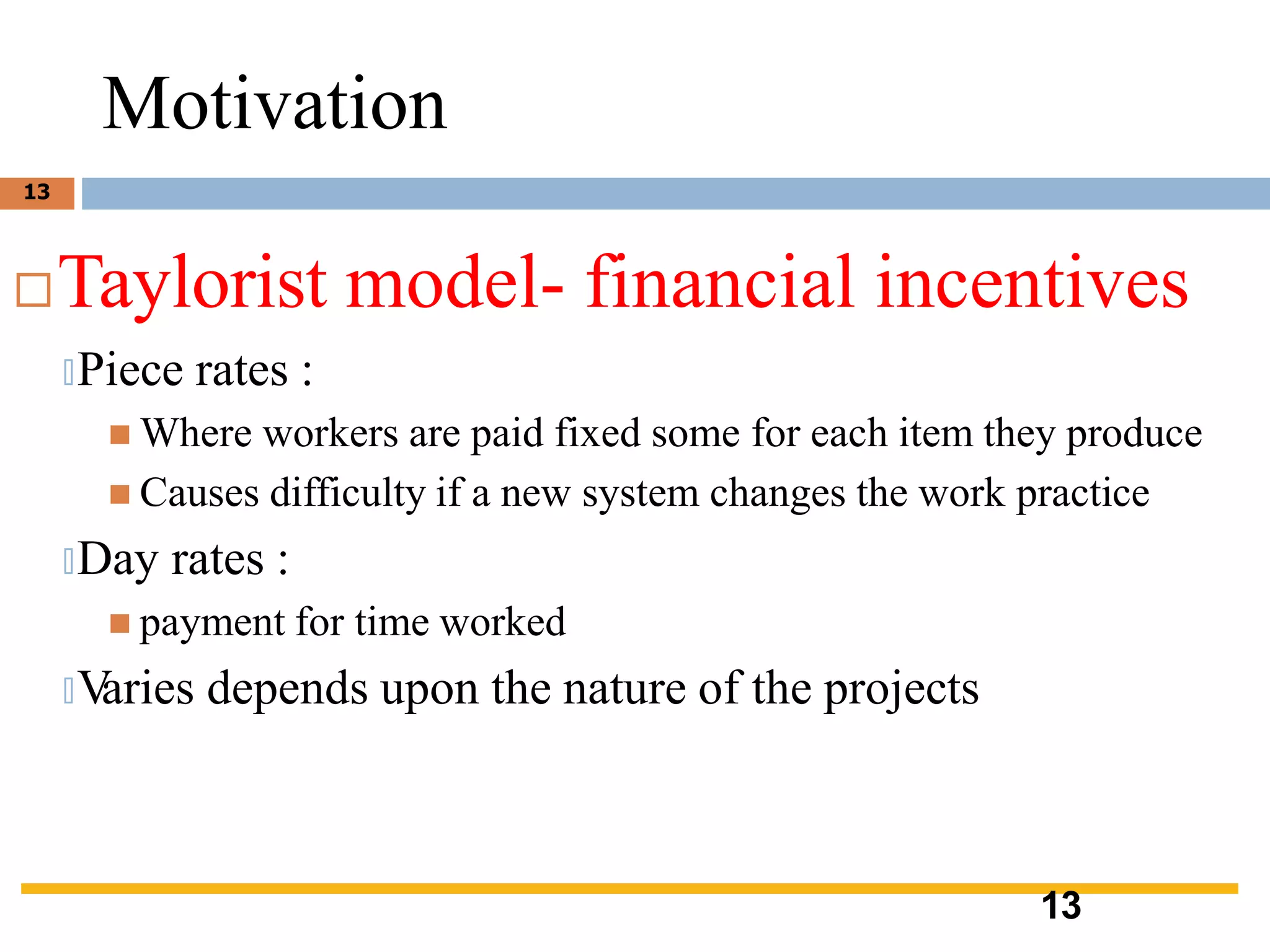 Motivation

13

Taylorist model- financial incentives

Piece rates :

Where workers are paid fixed some for each item they produce

Causes difficulty if a new system changes the work practice

Day rates :

payment for time worked

Varies depends upon the nature of the projects

13